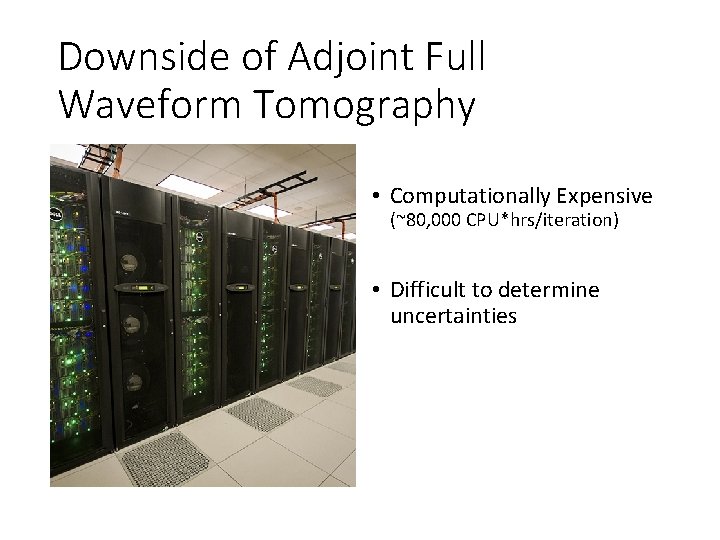 Downside of Adjoint Full Waveform Tomography

• Computationally Expensive (~80,000 CPU*hrs/iteration)

• Difficult to determine uncertainties